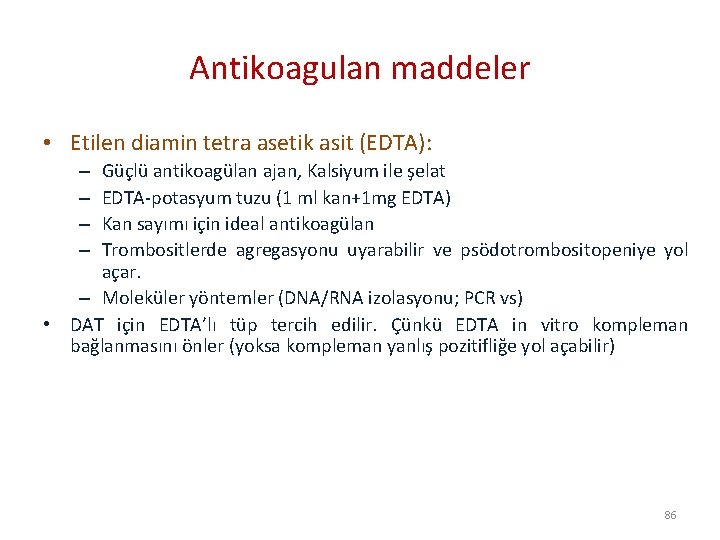 Antikoagulan maddeler

• Etilen diamin tetra asetik asit (EDTA):
– Güçlü antikoagülan ajan, Kalsiyum ile şelat
– EDTA-potasyum tuzu (1 ml kan+1mg EDTA)
– Kan sayımı için ideal antikoagülan
– Trombositlerde agregasyonu uyarabilir ve psödotrombositopeniye yol açar.
– Moleküler yöntemler (DNA/RNA izolasyonu; PCR vs)
• DAT için EDTA'lı tüp tercih edilir. Çünkü EDTA in vitro kompleman bağlanmasını önler (yoksa kompleman yanlış pozitifliğe yol açabilir)

86